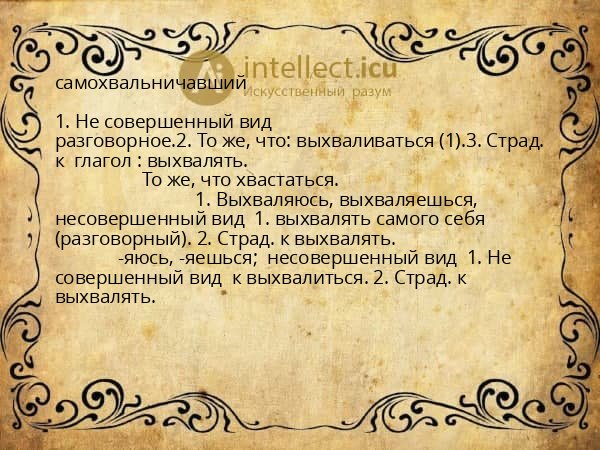 intellect.icu
Искусственный разум

самохвальничавший

1. Не совершенный вид разговорное.2. То же, что: выхваливаться (1).3. Страд. к глагол : выхвалять.
То же, что хвастаться.
1. Выхваляюсь, выхваляешься, несовершенный вид 1. выхвалять самого себя (разговорный). 2. Страд. к выхвалять.
-яюсь, -яешься; несовершенный вид 1. Не совершенный вид к выхвалиться. 2. Страд. к выхвалять.